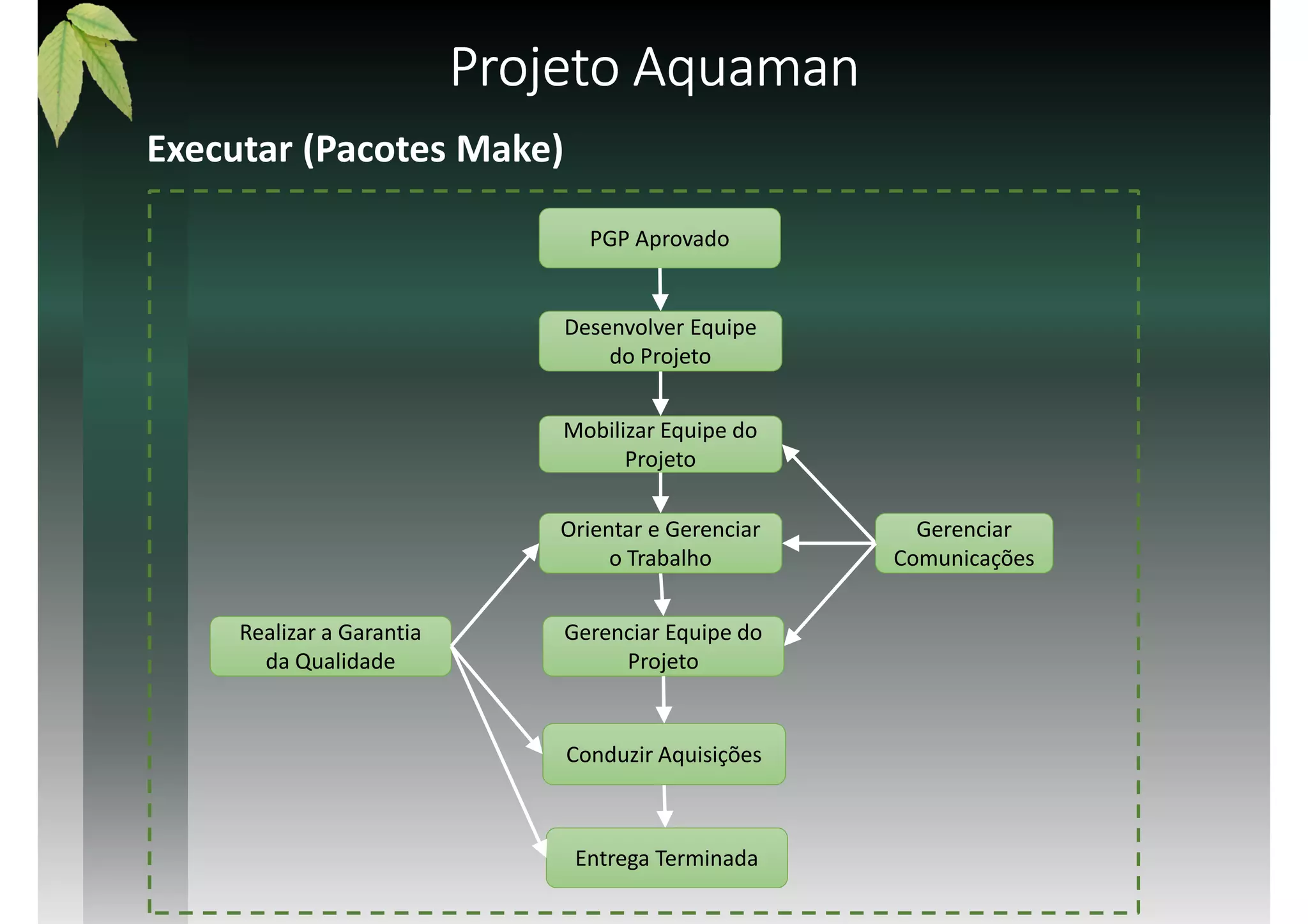 Projeto Aquaman

Executar (Pacotes Make)

PGP Aprovado

Desenvolver Equipe do Projeto

Mobilizar Equipe do Projeto

Orientar e Gerenciar o Trabalho

Gerenciar Comunicações

Realizar a Garantia da Qualidade

Gerenciar Equipe do Projeto

Conduzir Aquisições

Entrega Terminada